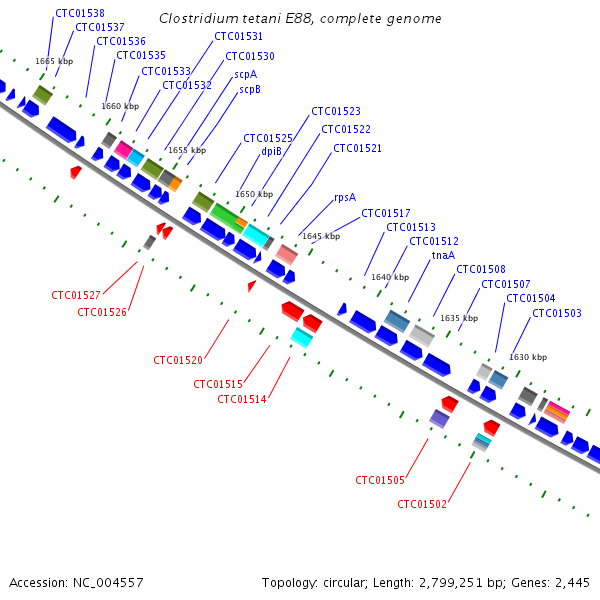 Clostridium tetani E88, complete genome

CTC01538
CTC01537
CTC01536
CTC01535
CTC01533
CTC01532
CTC01531
CTC01530
scpA
scpB
CTC01525
dpiB
CTC01523
CTC01522
CTC01521
rpsA
CTC01517
CTC01513
CTC01512
tnaA
CTC01508
CTC01507
CTC01504
CTC01503

1665 kbp
1660 kbp
1655 kbp
1650 kbp
1645 kbp
1640 kbp
1635 kbp
1630 kbp

CTC01527
CTC01526
CTC01520
CTC01515
CTC01514
CTC01505
CTC01502

Accession: NC_004557

Topology: circular; Length: 2,799,251 bp; Genes: 2,445